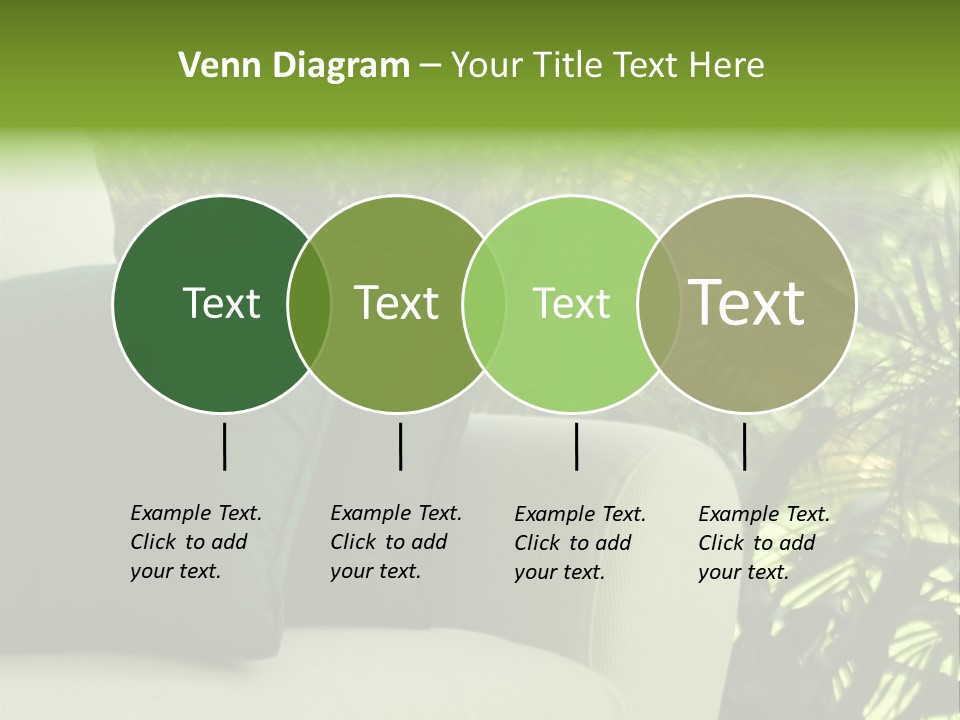 Venn Diagram – Your Title Text Here

Text

Text

Text

Text

Example Text. Click to add your text.

Example Text. Click to add your text.

Example Text. Click to add your text.

Example Text. Click to add your text.